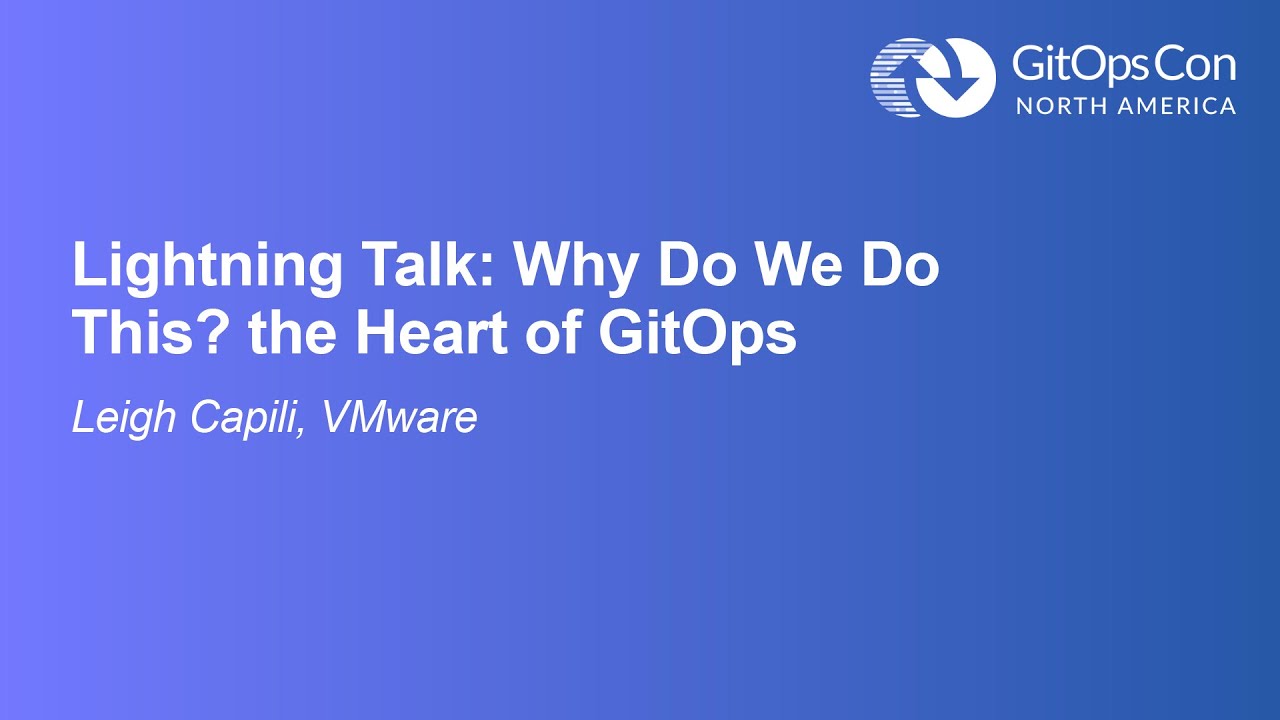 GitOpsCon
NORTH AMERICA

Lightning Talk: Why Do We Do This? the Heart of GitOps

Leigh Capili, VMware